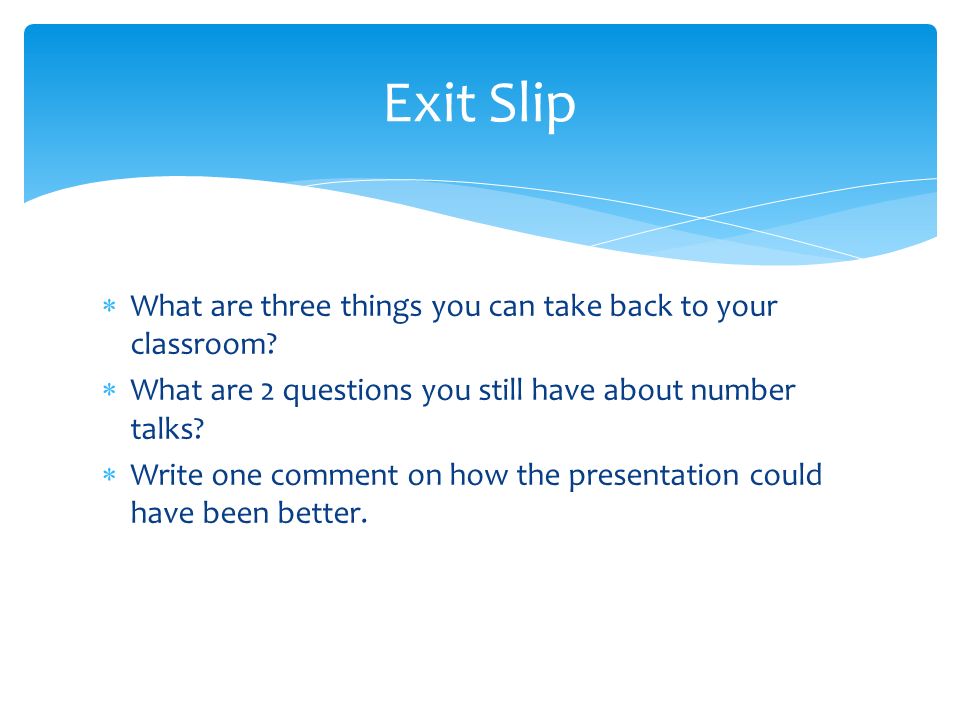 Exit Slip

* What are three things you can take back to your classroom?
* What are 2 questions you still have about number talks?
* Write one comment on how the presentation could have been better.